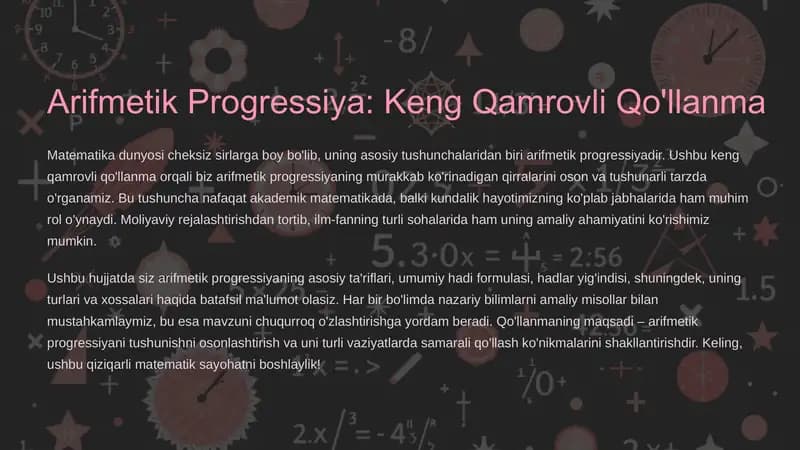 Arifmetik Progressiya: Keng Qamrovli Qo'llanma

Matematika dunyosi cheksiz sirlarga boy bo'lib, uning asosiy tushunchalaridan biri arifmetik progressiyadir. Ushbu keng qamrovli qo'llanma orqali biz arifmetik progressiyaning murakkab ko'rinadigan qirralarini oson va tushunarli tarzda o'rganamiz. Bu tushuncha nafaqat akademik matematikada, balki kundalik hayotimizning ko'plab jabhalarida ham muhim rol o'ynaydi. Moliyaviy rejalashtirishdan tortib, ilm-fanning turli sohalarida ham uning amaliy ahamiyatini ko'rishimiz mumkin.

Ushbu hujjatda siz arifmetik progressiyaning asosiy ta'riflari, umumiy hadi formulasi, hadlar yig'indisi, shuningdek, uning turlari va xossalari haqida batafsil ma'lumot olasiz. Har bir bo'limda nazariy bilimlarni amaliy misollar bilan mustahkamlaymiz, bu esa mavzuni chuqurroq o'zlashtirishga yordam beradi. Qo'llanmaning maqsadi – arifmetik progressiyani tushunishni osonlashtirish va uni turli vaziyatlarda samarali qo'llash ko'nikmalarini shakllantirishdir. Keling, ushbu qiziqarli matematik sayohatni boshlaylik!